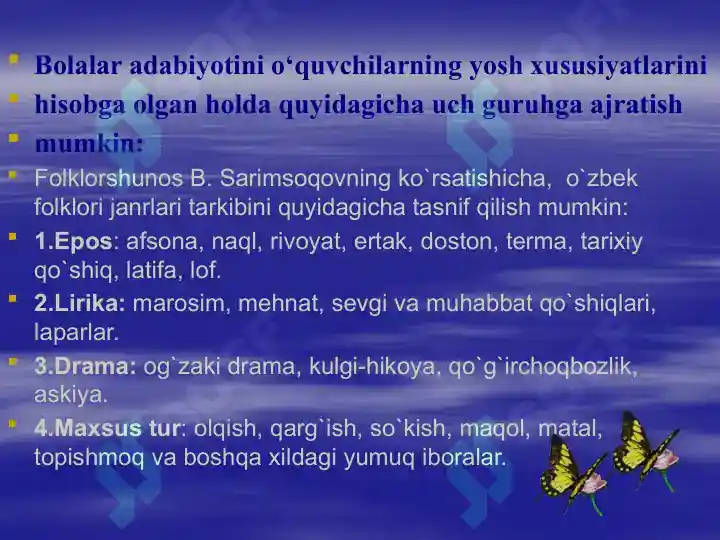 Bolalar adabiyotini o‘quvchilarning yosh xususiyatlarini

hisobga olgan holda quyidagicha uch guruhga ajratish

mumkin:

Folklorshunos B. Sarimsoqovning ko`rsatishicha, o`zbek folklori janrlari tarkibini quyidagicha tasnif qilish mumkin:

1.Epos: afsona, naql, rivoyat, ertak, doston, terma, tarixiy qo`shiq, latifa, lof.

2.Lirika: marosim, mehnat, sevgi va muhabbat qo`shiqlari, laparlar.

3.Drama: og`zaki drama, kulgi-hikoya, qo`g`irchoqbozlik, askiya.

4.Maxsus tur: olqish, qarg`ish, so`kish, maqol, matal, topishmoq va boshqa xildagi yumuq iboralar.